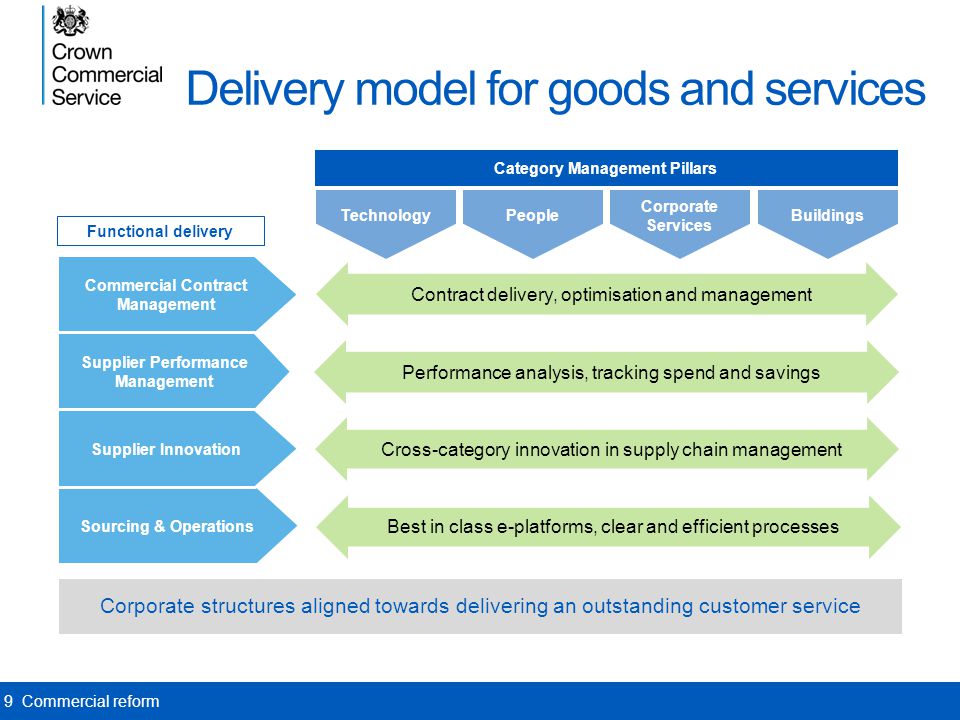 Crown Commercial Service

Delivery model for goods and services

Category Management Pillars

Technology

People

Corporate Services

Buildings

Functional delivery

Commercial Contract Management

Contract delivery, optimisation and management

Supplier Performance Management

Performance analysis, tracking spend and savings

Supplier Innovation

Cross-category innovation in supply chain management

Sourcing & Operations

Best in class e-platforms, clear and efficient processes

Corporate structures aligned towards delivering an outstanding customer service

9 Commercial reform